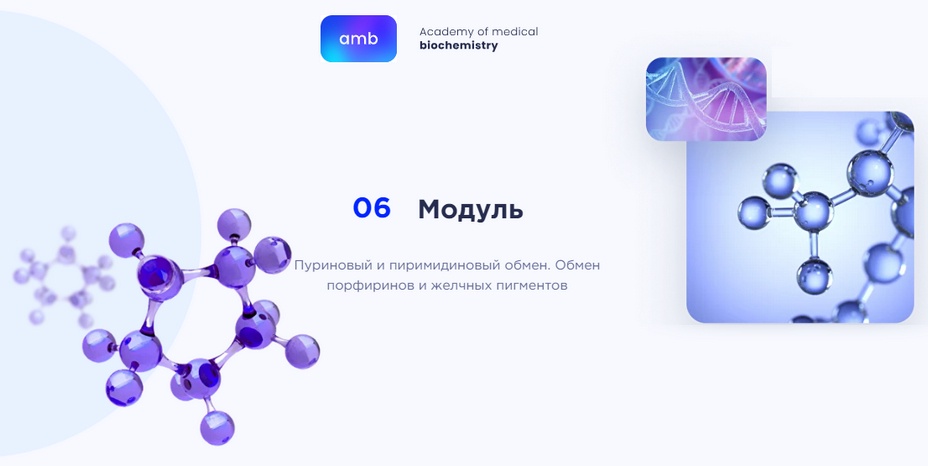 amb

Academy of medical
biochemistry

06 Модуль

Пуриновый и пиримидиновый обмен. Обмен порфиринов и желчных пигментов